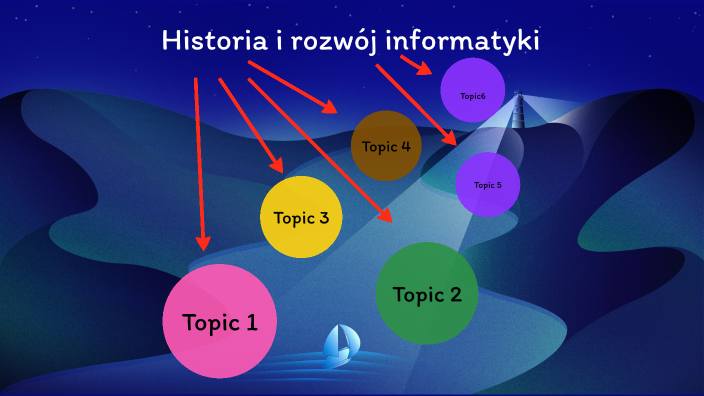 Historia i rozwój informatyki

Topic6

Topic 4

Topic 5

Topic 3

Topic 2

Topic 1